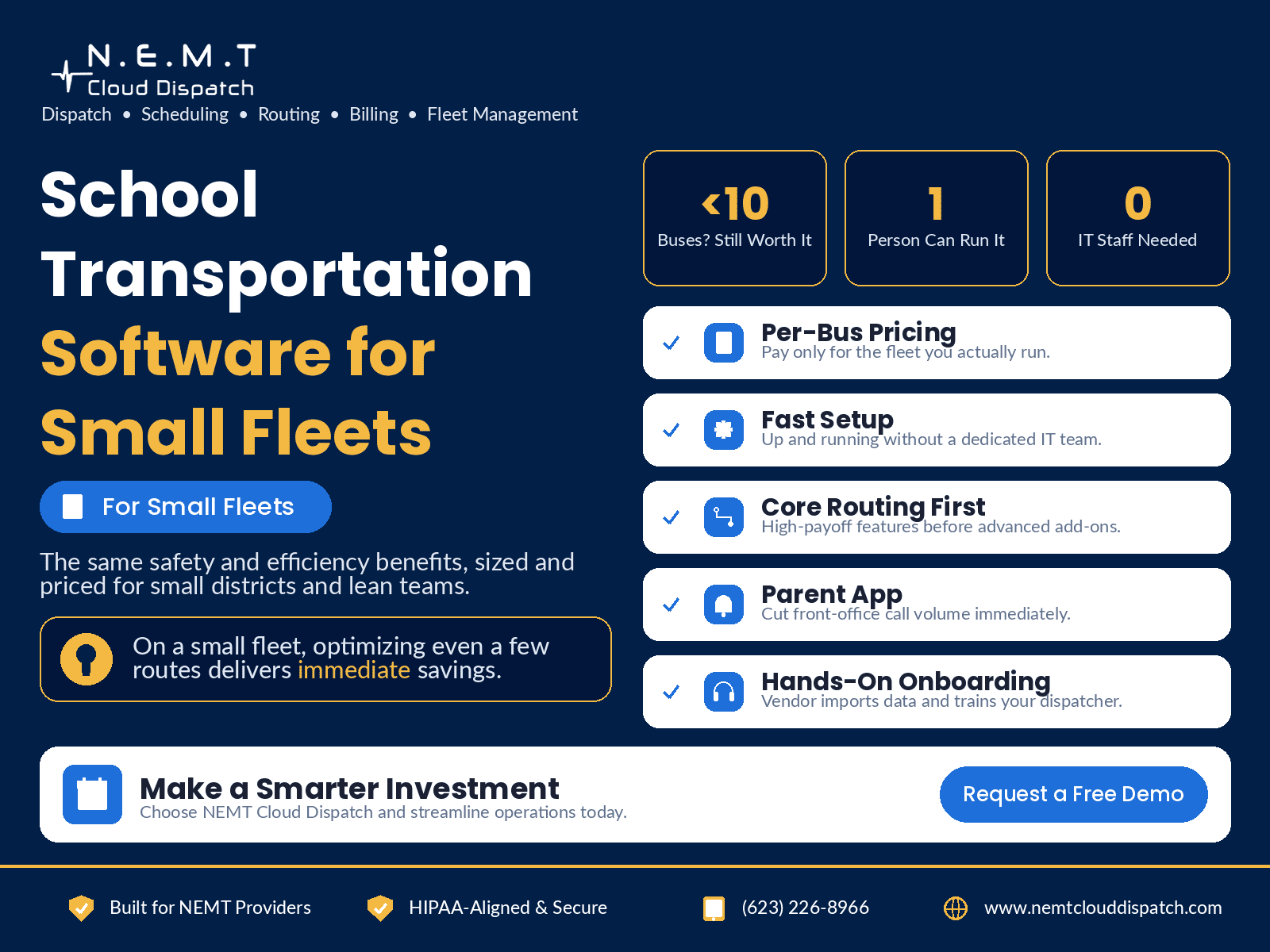 N.E.M.T
Cloud Dispatch
Dispatch • Scheduling • Routing • Billing • Fleet Management

School Transportation Software for Small Fleets

For Small Fleets

The same safety and efficiency benefits, sized and priced for small districts and lean teams.

On a small fleet, optimizing even a few routes delivers immediate savings.

<10
Buses? Still Worth It

1
Person Can Run It

0
IT Staff Needed

Per-Bus Pricing
Pay only for the fleet you actually run.

Fast Setup
Up and running without a dedicated IT team.

Core Routing First
High-payoff features before advanced add-ons.

Parent App
Cut front-office call volume immediately.

Hands-On Onboarding
Vendor imports data and trains your dispatcher.

Make a Smarter Investment
Choose NEMT Cloud Dispatch and streamline operations today.

Request a Free Demo

Built for NEMT Providers
HIPAA-Aligned & Secure
(623) 226-8966
www.nemtclouddispatch.com